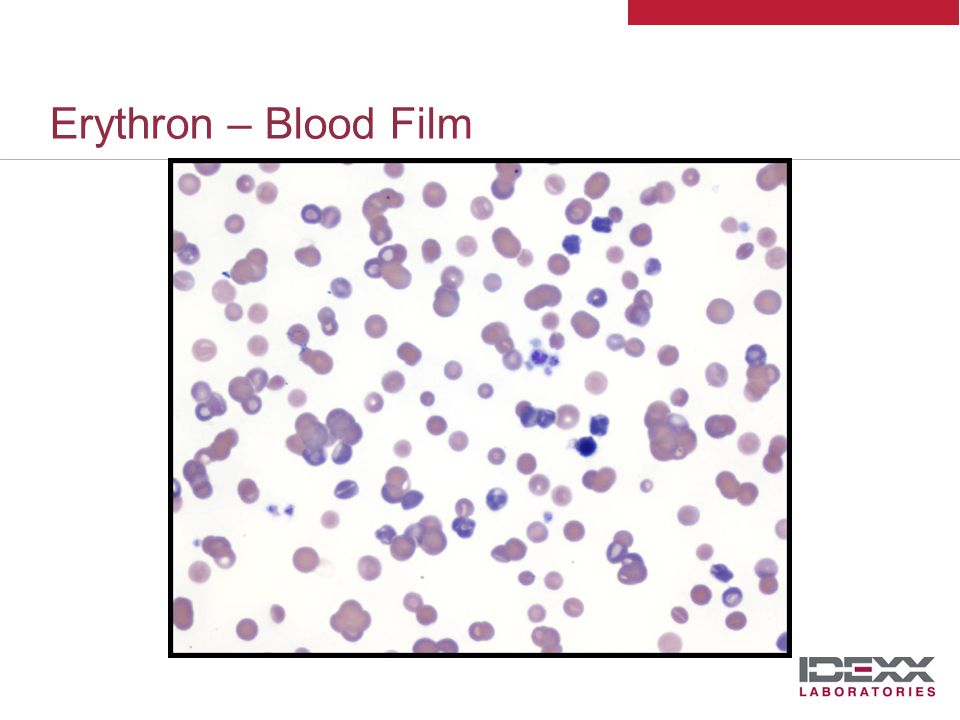 Erythron – Blood Film

IDEXX
LABORATORIES